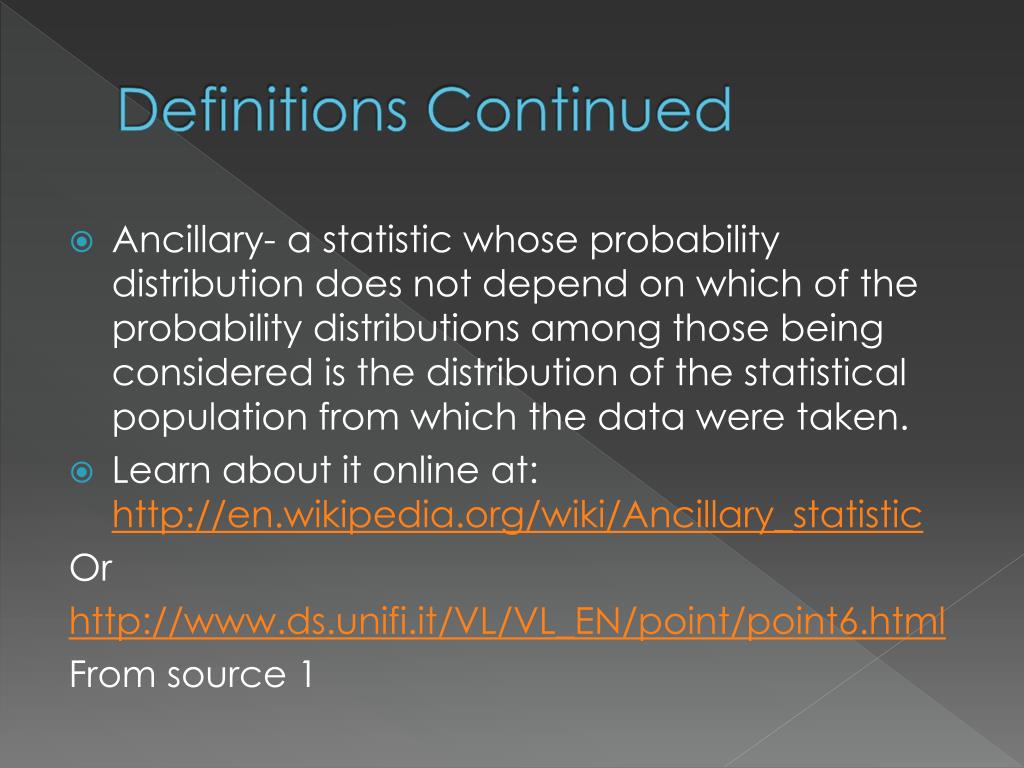 Definitions Continued

Ancillary- a statistic whose probability distribution does not depend on which of the probability distributions among those being considered is the distribution of the statistical population from which the data were taken.

Learn about it online at: http://en.wikipedia.org/wiki/Ancillary_statistic

Or

http://www.ds.unifi.it/VL/VL_EN/point/point6.html

From source 1